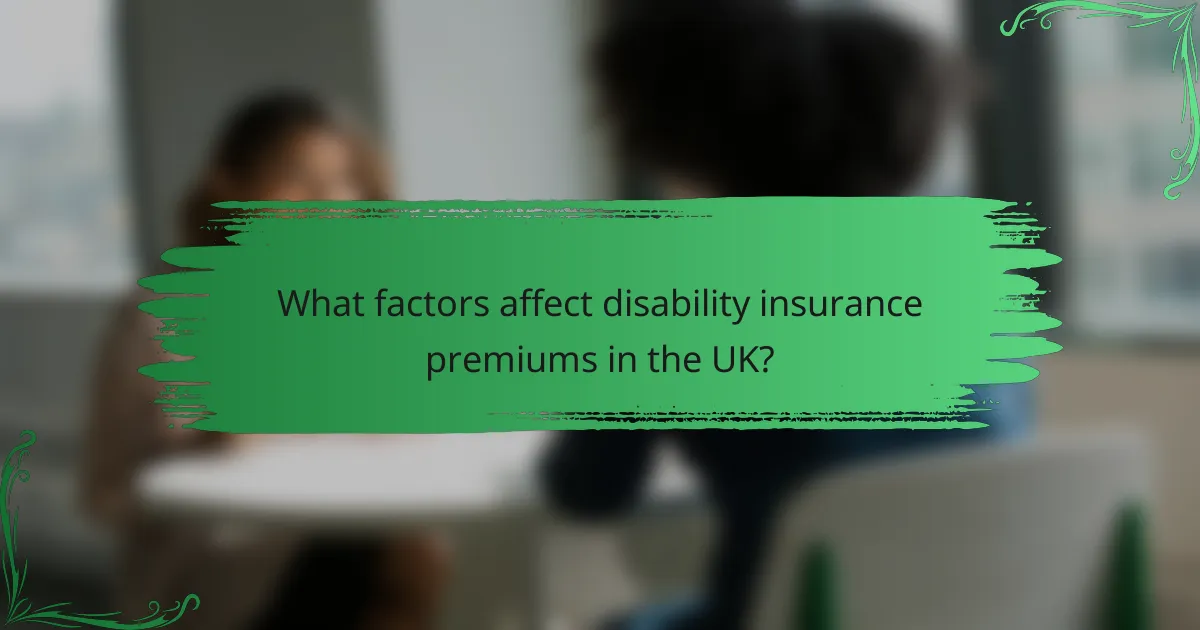 What factors affect disability insurance premiums in the UK?